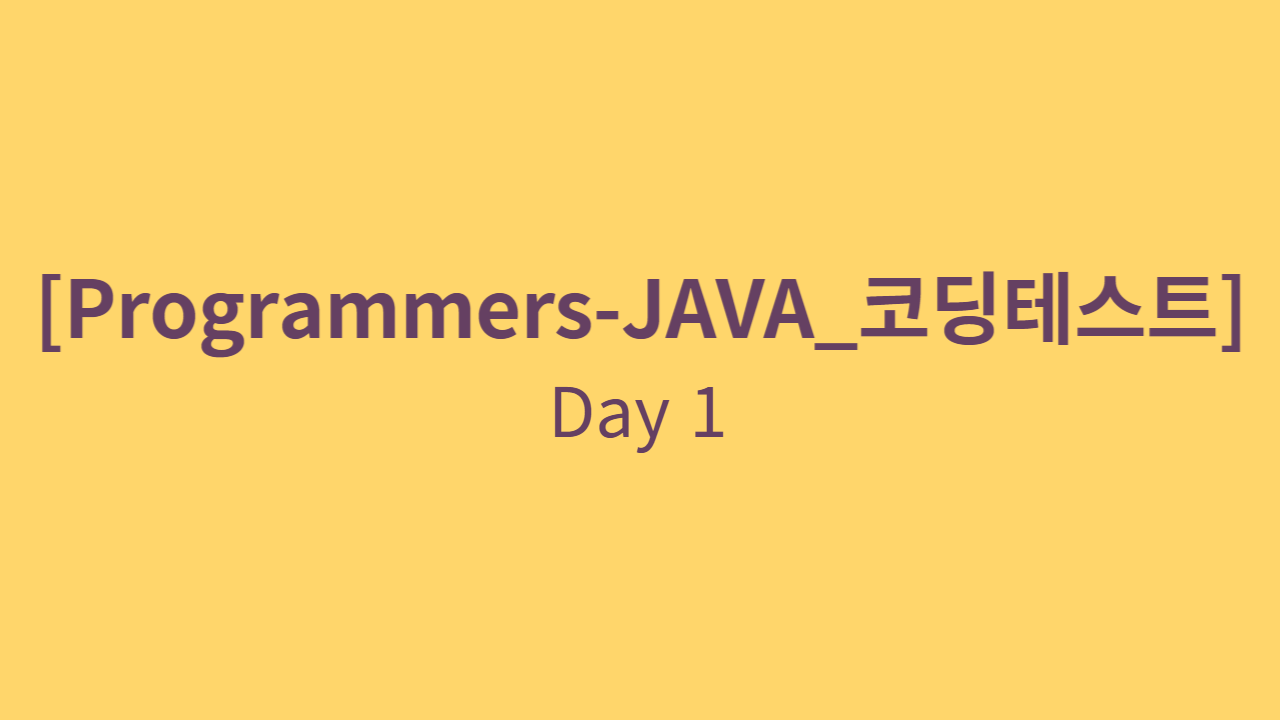 [Programmers-JAVA_코딩테스트]

Day 1